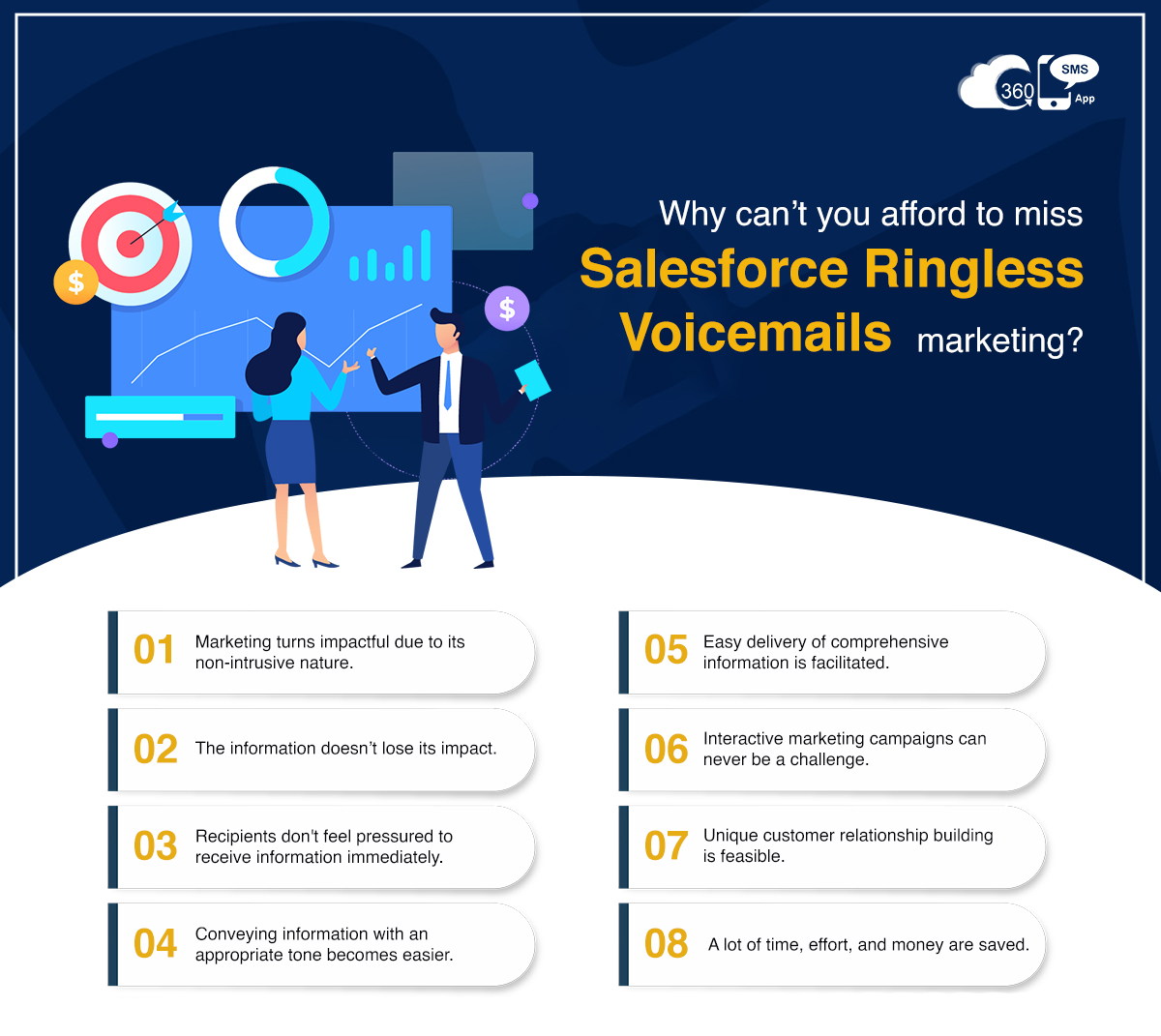 360 SMS App

$

$

Why can't you afford to miss
Salesforce Ringless Voicemails marketing?

01 Marketing turns impactful due to its non-intrusive nature.

02 The information doesn't lose its impact.

03 Recipients don't feel pressured to receive information immediately.

04 Conveying information with an appropriate tone becomes easier.

05 Easy delivery of comprehensive information is facilitated.

06 Interactive marketing campaigns can never be a challenge.

07 Unique customer relationship building is feasible.

08 A lot of time, effort, and money are saved.